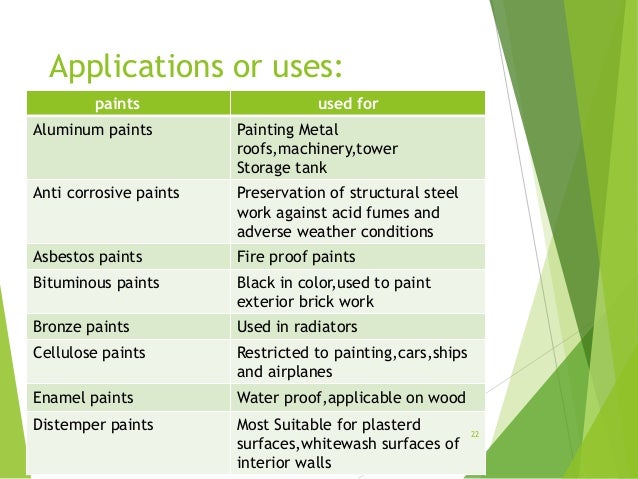 Applications or uses:

| paints | used for |
|---|---|
| Aluminum paints | Painting Metal roofs,machinery,tower Storage tank |
| Anti corrosive paints | Preservation of structural steel work against acid fumes and adverse weather conditions |
| Asbestos paints | Fire proof paints |
| Bituminous paints | Black in color,used to paint exterior brick work |
| Bronze paints | Used in radiators |
| Cellulose paints | Restricted to painting,cars,ships and airplanes |
| Enamel paints | Water proof,applicable on wood |
| Distemper paints | Most Suitable for plasterd surfaces,whitewash surfaces of interior walls |

22